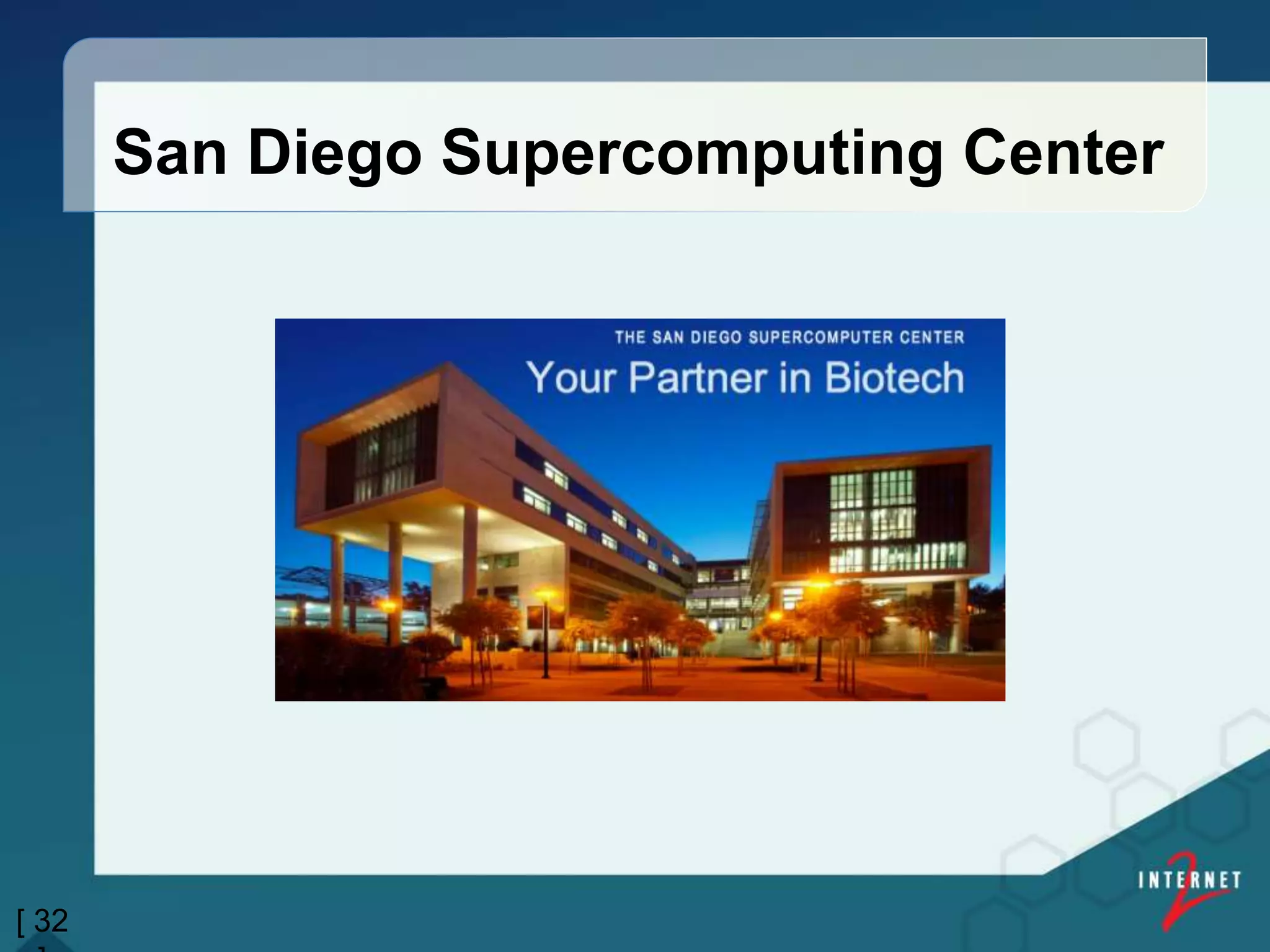 San Diego Supercomputing Center

THE SAN DIEGO SUPERCOMPUTER CENTER
Your Partner in Biotech

INTERNET 2

[ 32
]